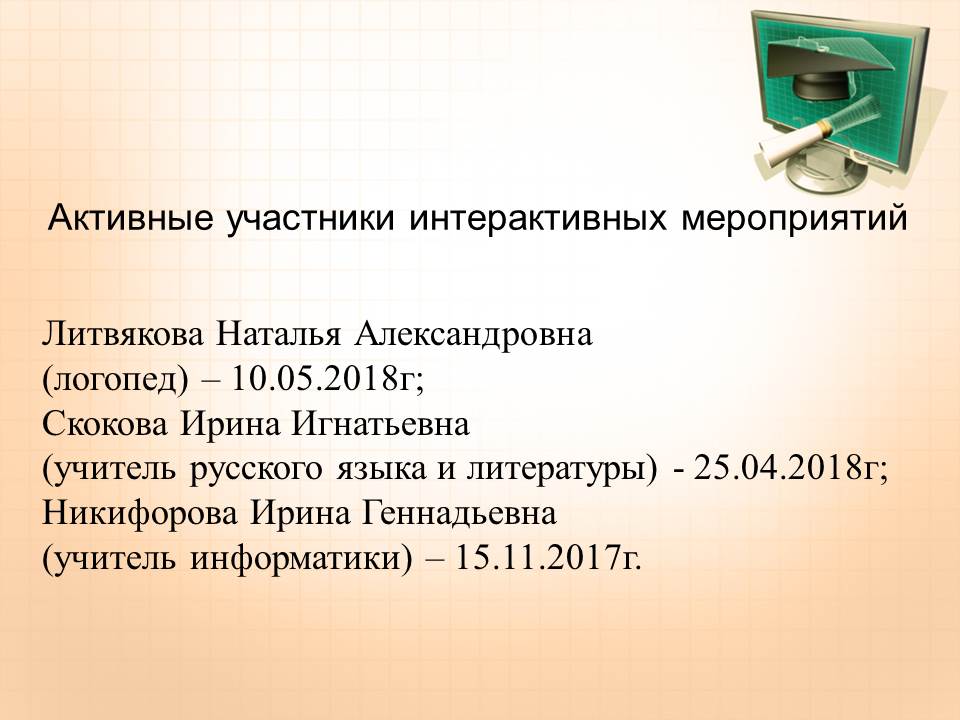 Активные участники интерактивных мероприятий

Литвякова Наталья Александровна
(логопед) – 10.05.2018г;
Скокова Ирина Игнатьевна
(учитель русского языка и литературы) - 25.04.2018г;
Никифорова Ирина Геннадьевна
(учитель информатики) – 15.11.2017г.